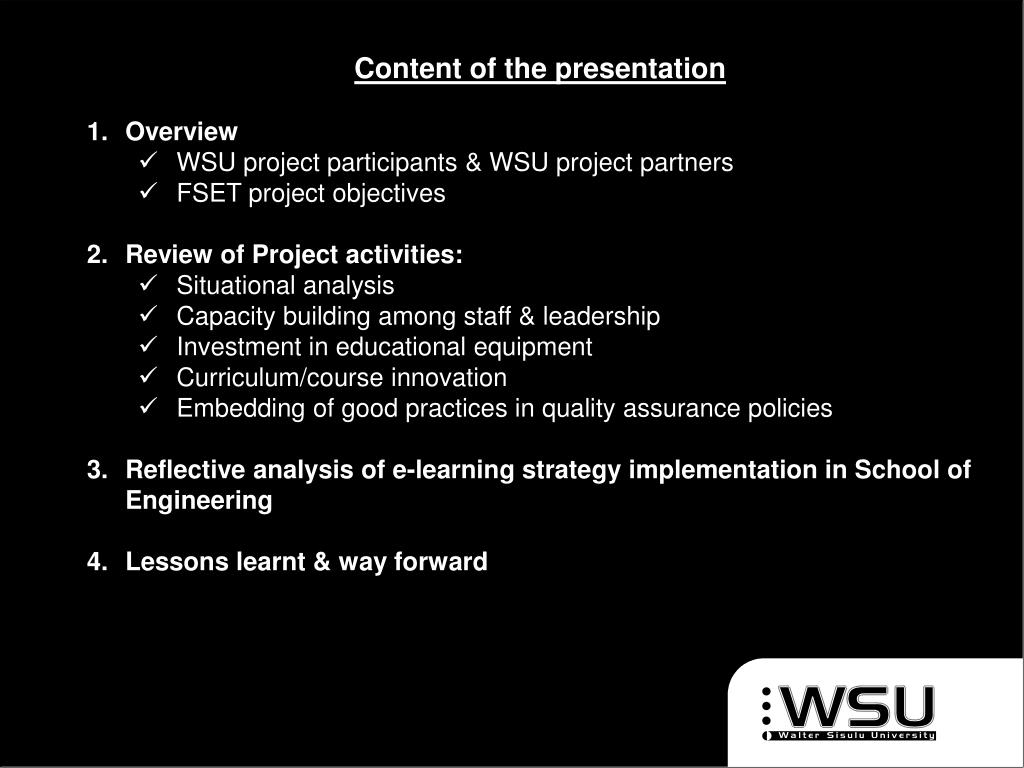 Content of the presentation

1. Overview
✓ WSU project participants & WSU project partners
✓ FSET project objectives

2. Review of Project activities:
✓ Situational analysis
✓ Capacity building among staff & leadership
✓ Investment in educational equipment
✓ Curriculum/course innovation
✓ Embedding of good practices in quality assurance policies

3. Reflective analysis of e-learning strategy implementation in School of Engineering

4. Lessons learnt & way forward

WSU
Walter Sisulu University